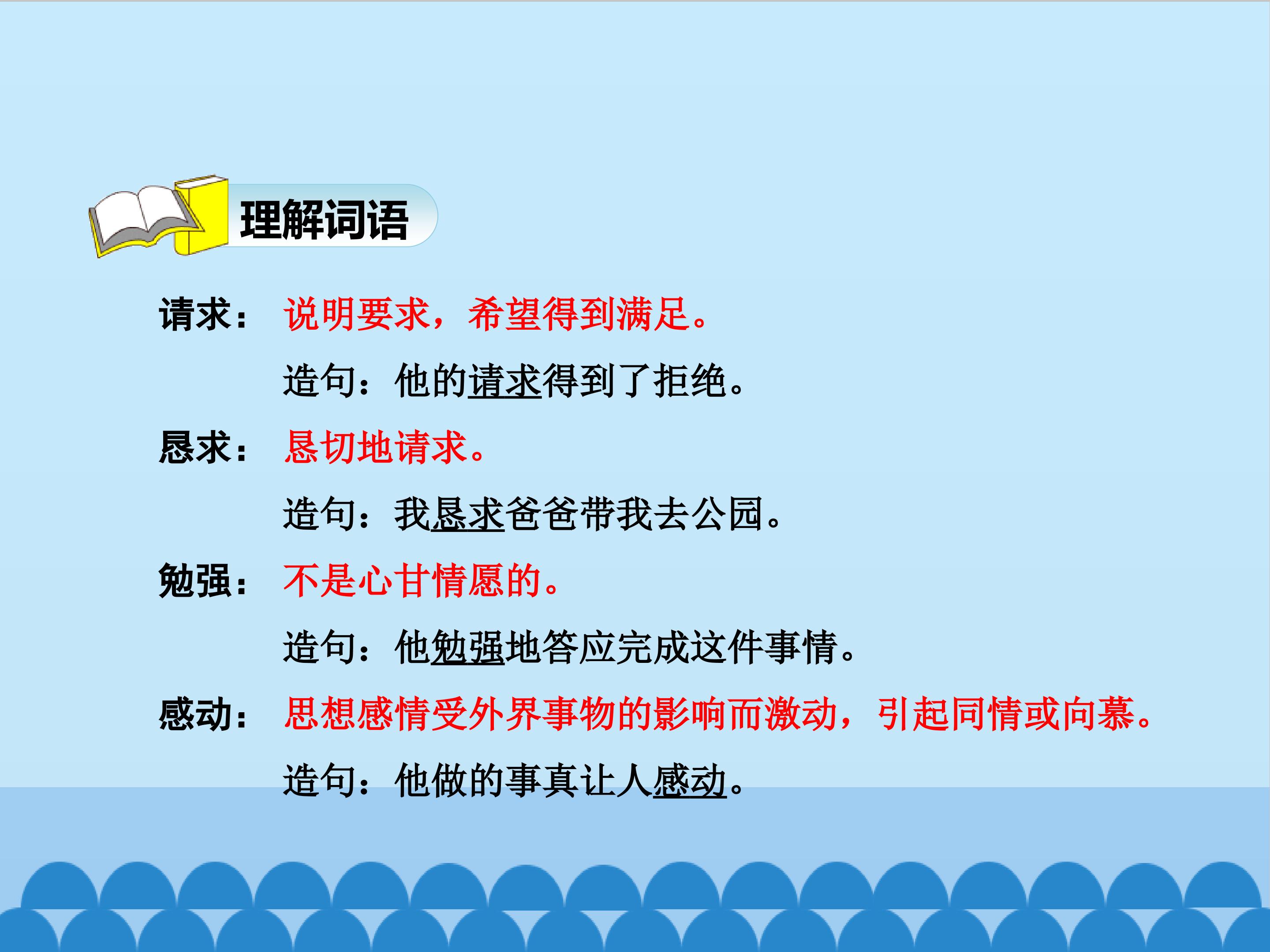 理解词语

请求：说明要求，希望得到满足。

造句：他的请求得到了拒绝。

恳求：恳切地请求。

造句：我恳求爸爸带我去公园。

勉强：不是心甘情愿的。

造句：他勉强地答应完成这件事情。

感动：思想感情受外界事物的影响而激动，引起同情或向慕。

造句：他做的事真让人感动。